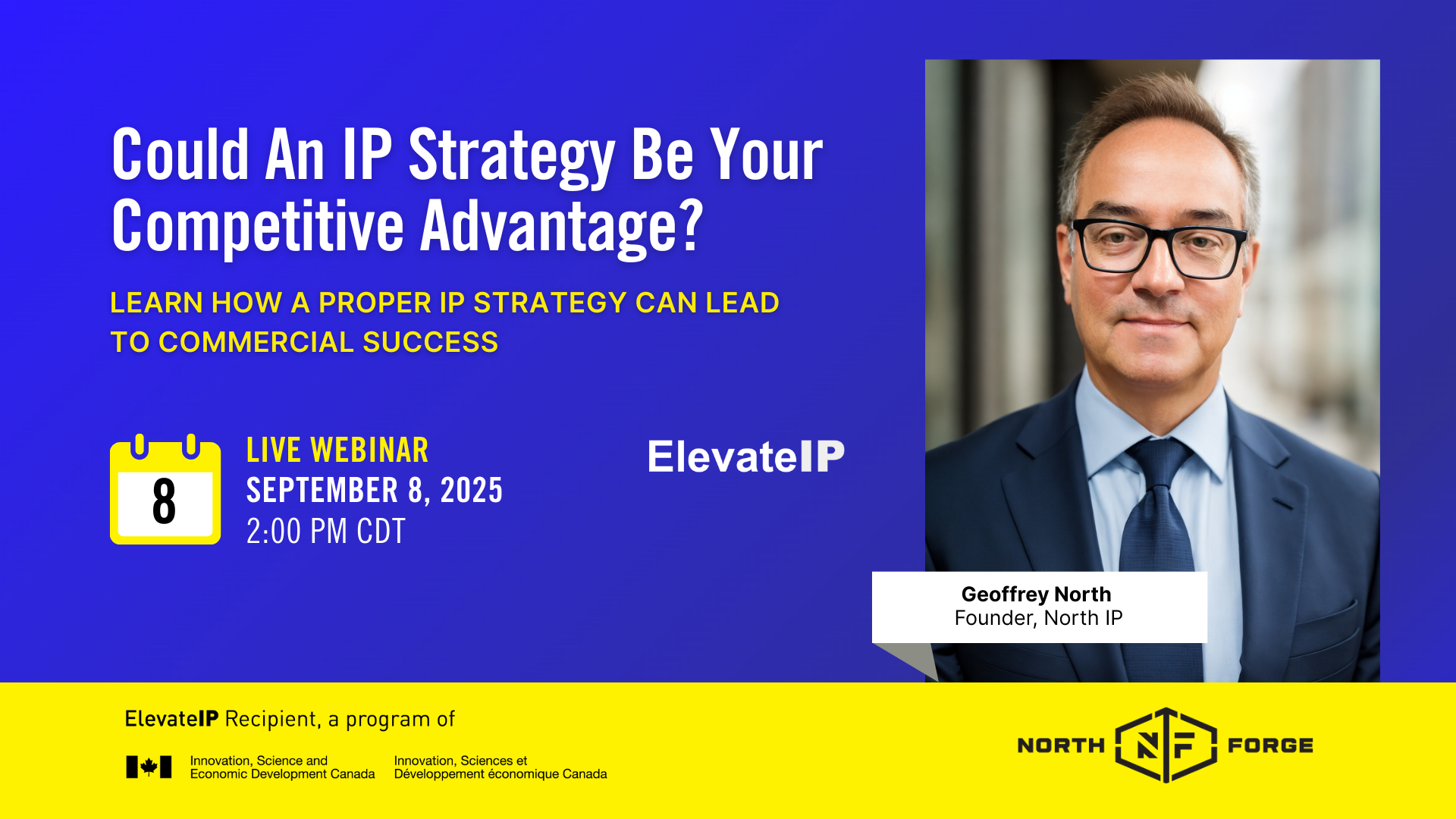 Could An IP Strategy Be Your Competitive Advantage?

LEARN HOW A PROPER IP STRATEGY CAN LEAD TO COMMERCIAL SUCCESS

8

LIVE WEBINAR
SEPTEMBER 8, 2025
2:00 PM CDT

ElevateIP

Geoffrey North
Founder, North IP

ElevateIP Recipient, a program of

Innovation, Science and Economic Development Canada

Innovation, Sciences et Développement économique Canada

NORTH NF FORGE